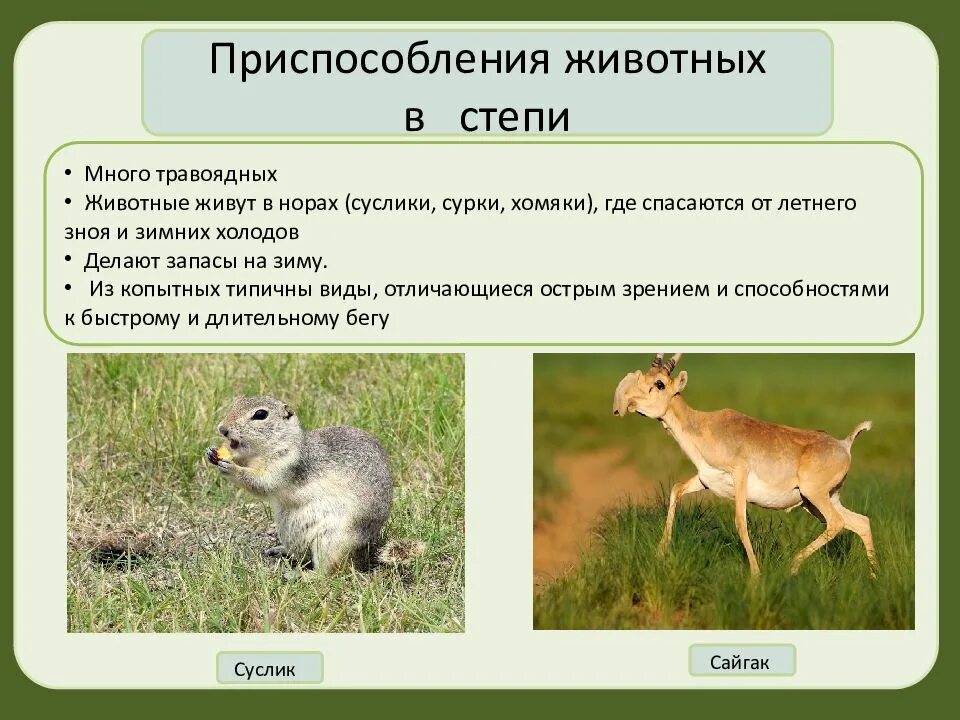 Приспособления животных в степи

• Много травоядных
• Животные живут в норах (суслики, сурки, хомяки), где спасаются от летнего зноя и зимних холодов
• Делают запасы на зиму.
• Из копытных типичны виды, отличающиеся острым зрением и способностями к быстрому и длительному бегу

Суслик

Сайгак